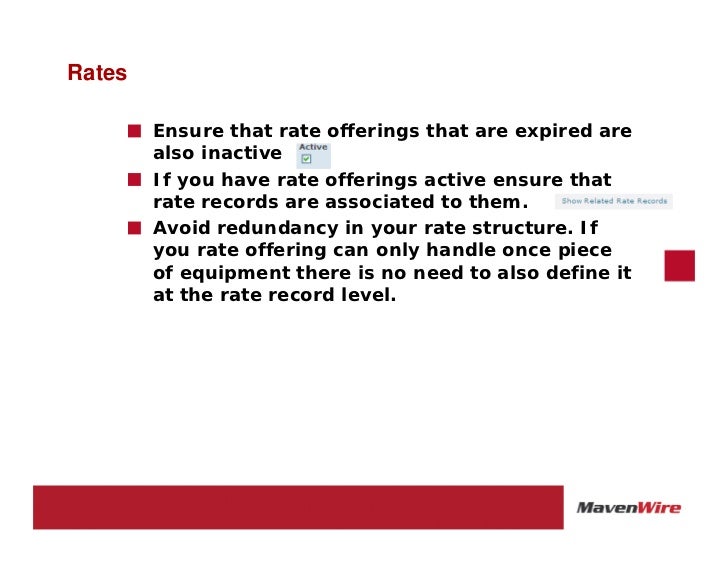 Rates

Ensure that rate offerings that are expired are also inactive Active

If you have rate offerings active ensure that rate records are associated to them. Show Related Rate Records

Avoid redundancy in your rate structure. If you rate offering can only handle once piece of equipment there is no need to also define it at the rate record level.

MavenWire